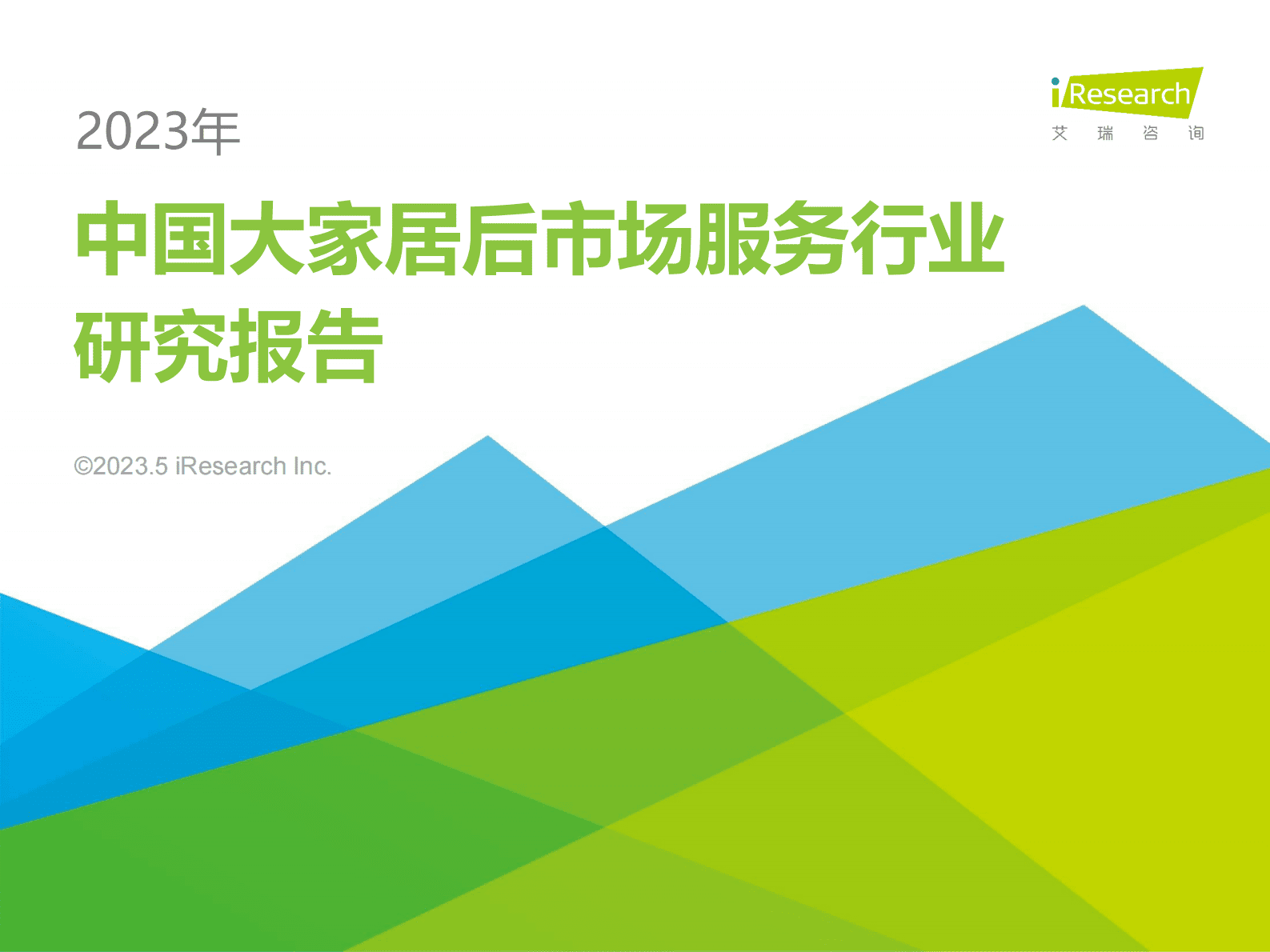 iResearch
艾 瑞 咨 询

2023年

中国大家居后市场服务行业研究报告

©2023.5 iResearch Inc.